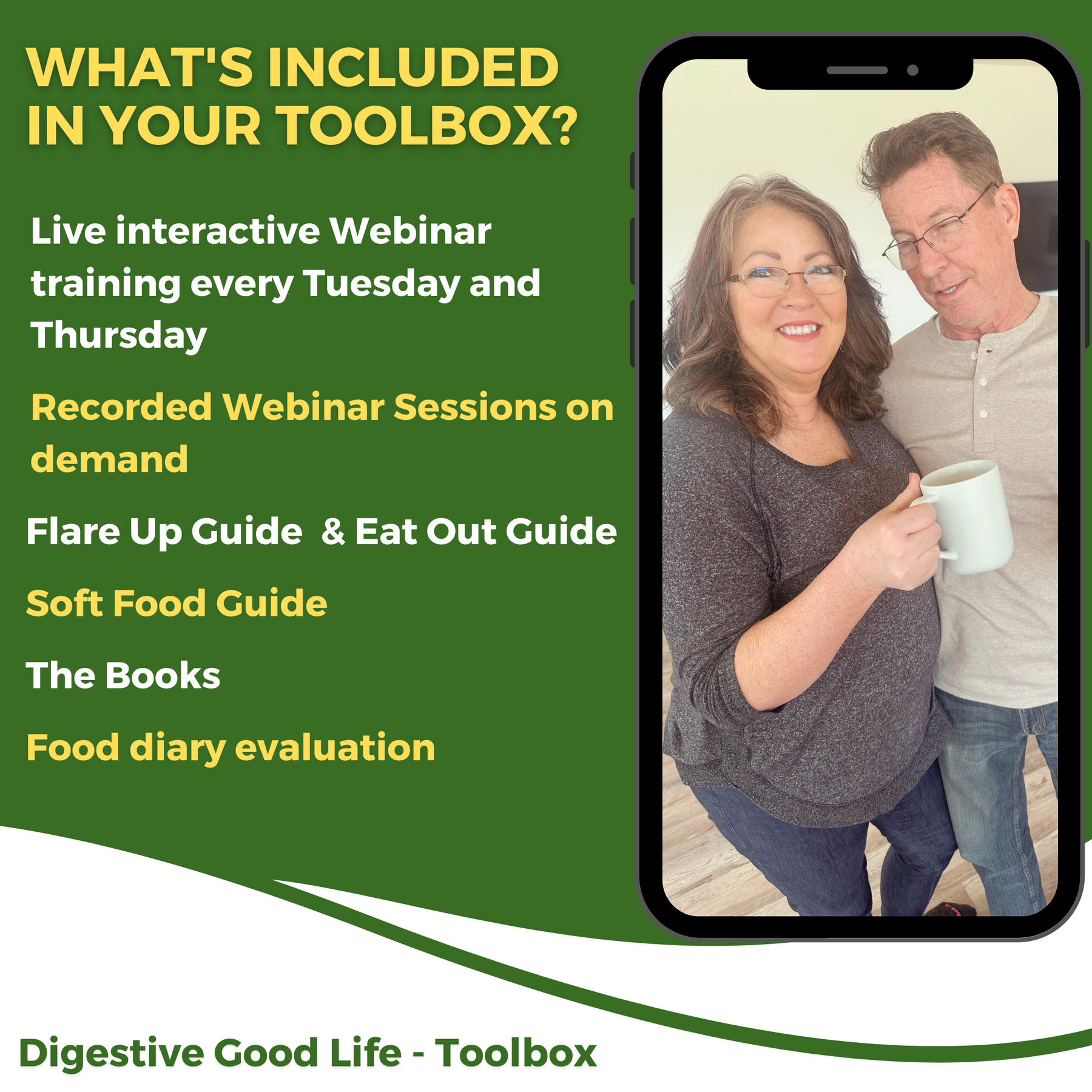 WHAT'S INCLUDED IN YOUR TOOLBOX?

Live interactive Webinar training every Tuesday and Thursday

Recorded Webinar Sessions on demand

Flare Up Guide & Eat Out Guide

Soft Food Guide

The Books

Food diary evaluation

Digestive Good Life - Toolbox